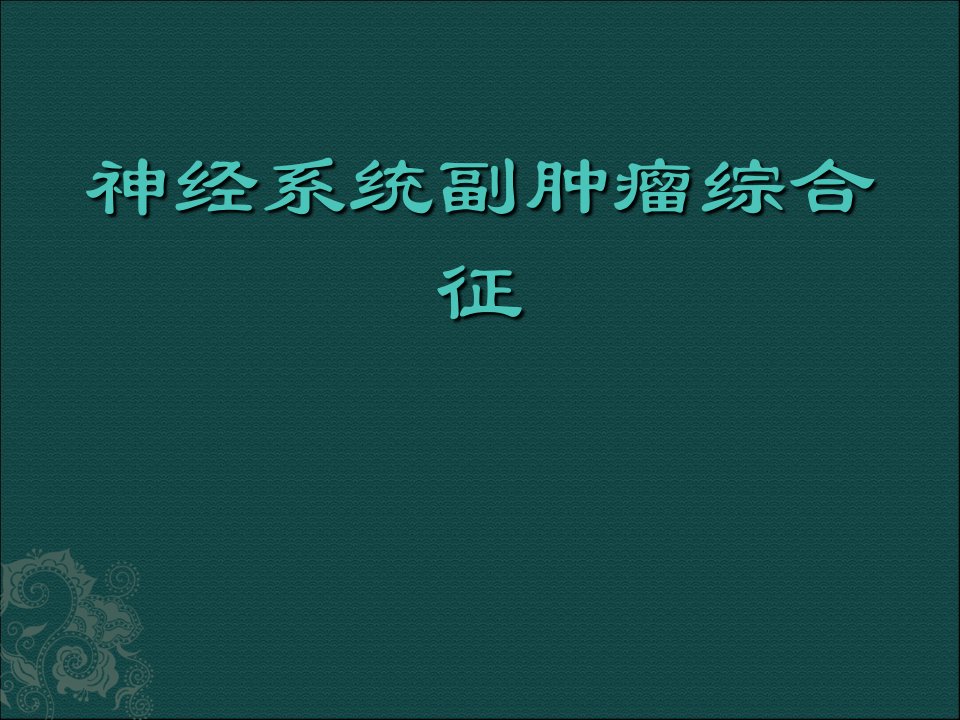 神经系统副肿瘤综合征